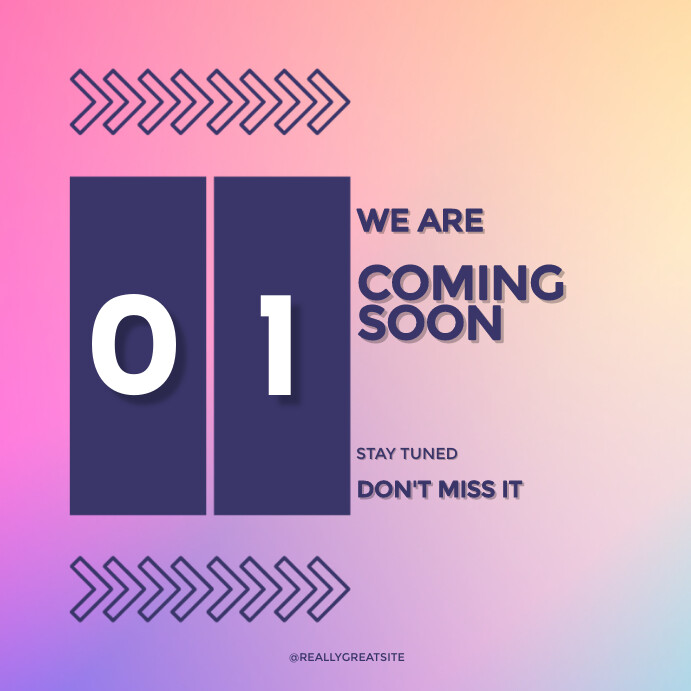 0 1

WE ARE

COMING SOON

STAY TUNED

DON'T MISS IT

@REALLYGREATSITE